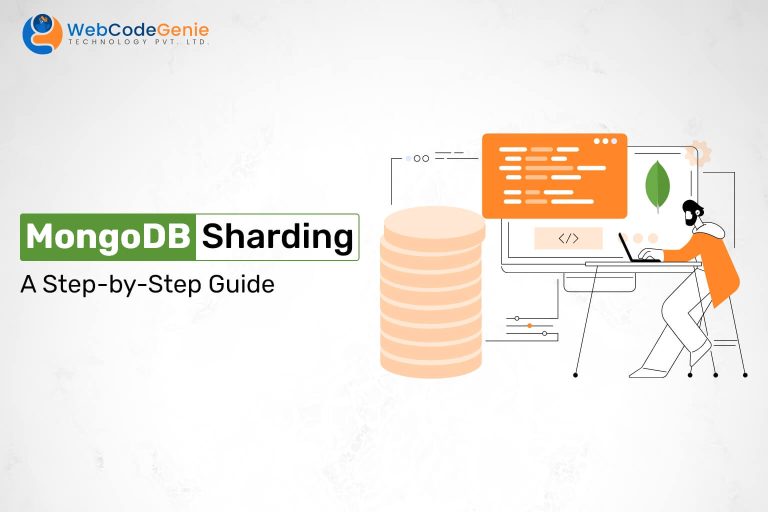 WebCodeGenie
TECHNOLOGY PVT. LTD.

MongoDB Sharding
A Step-by-Step Guide

</>